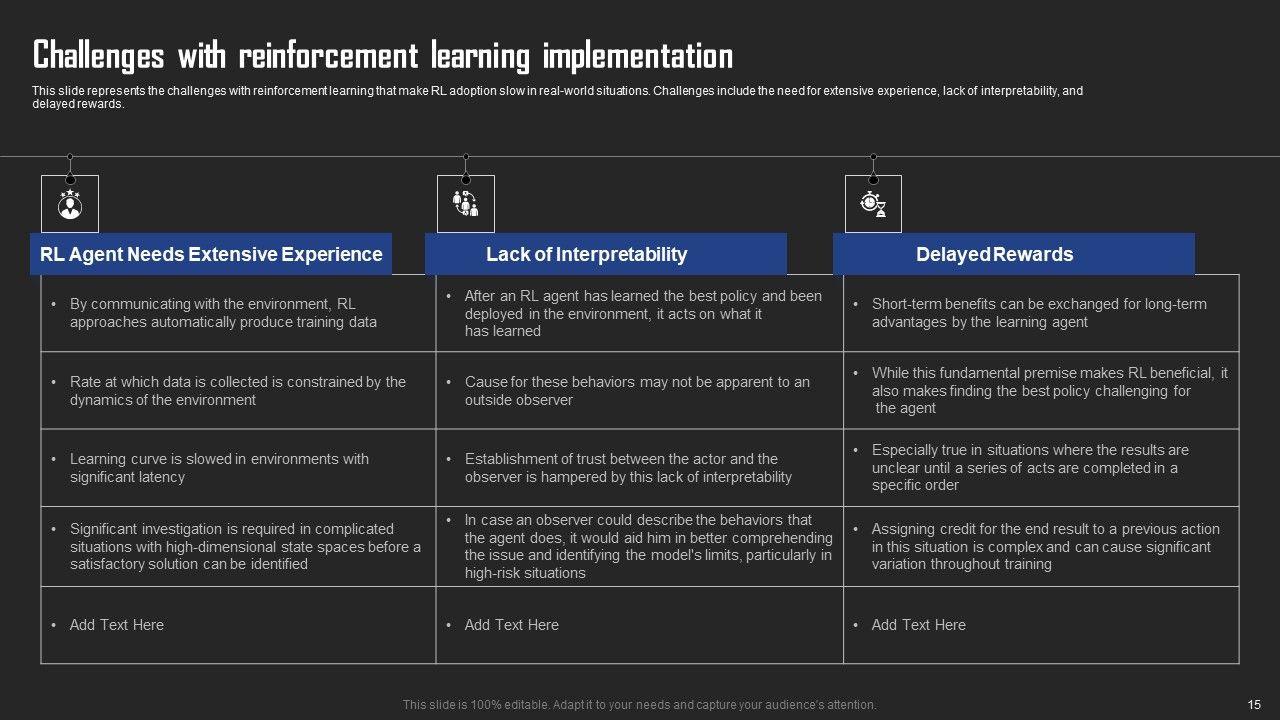 Challenges with reinforcement learning implementation

This slide represents the challenges with reinforcement learning that make RL adoption slow in real-world situations. Challenges include the need for extensive experience, lack of interpretability, and delayed rewards.

| RL Agent Needs Extensive Experience | Lack of Interpretability | Delayed Rewards |
|---|---|---|
| • By communicating with the environment, RL approaches automatically produce training data | • After an RL agent has learned the best policy and been deployed in the environment, it acts on what it has learned | • Short-term benefits can be exchanged for long-term advantages by the learning agent |
| • Rate at which data is collected is constrained by the dynamics of the environment | • Cause for these behaviors may not be apparent to an outside observer | • While this fundamental premise makes RL beneficial, it also makes finding the best policy challenging for the agent |
| • Learning curve is slowed in environments with significant latency | • Establishment of trust between the actor and the observer is hampered by this lack of interpretability | • Especially true in situations where the results are unclear until a series of acts are completed in a specific order |
| • Significant investigation is required in complicated situations with high-dimensional state spaces before a satisfactory solution can be identified | • In case an observer could describe the behaviors that the agent does, it would aid him in better comprehending the issue and identifying the model's limits, particularly in high-risk situations | • Assigning credit for the end result to a previous action in this situation is complex and can cause significant variation throughout training |
| • Add Text Here | • Add Text Here | • Add Text Here |

This slide is 100% editable. Adapt it to your needs and capture your audience's attention.

15